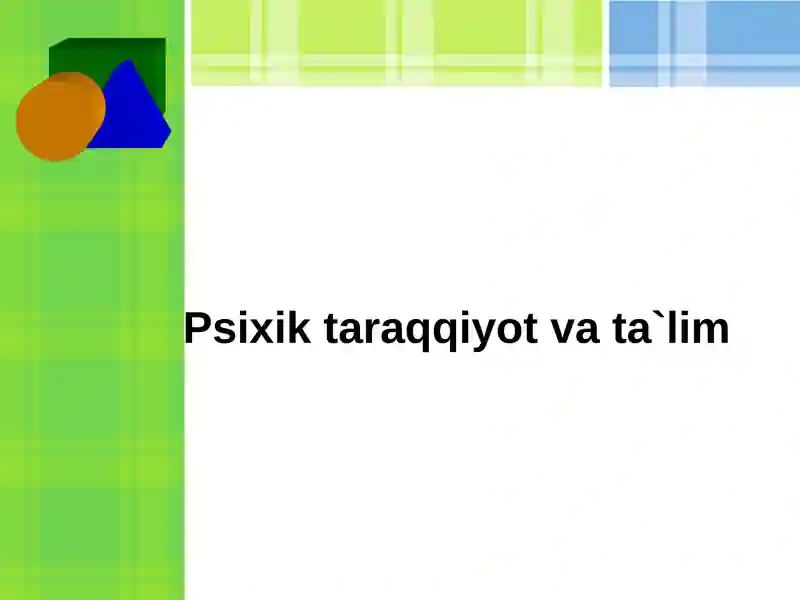 Psixik taraqqiyot va ta`lim